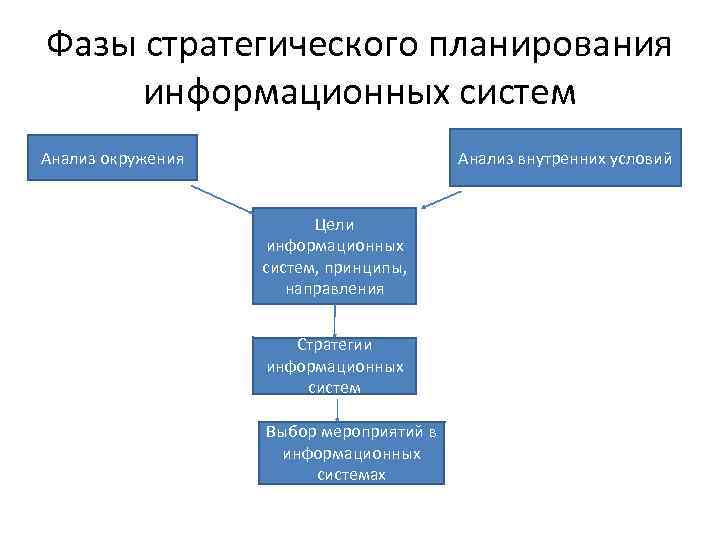 Фазы стратегического планирования информационных систем

Анализ окружения

Анализ внутренних условий

Цели информационных систем, принципы, направления

Стратегии информационных систем

Выбор мероприятий в информационных системах